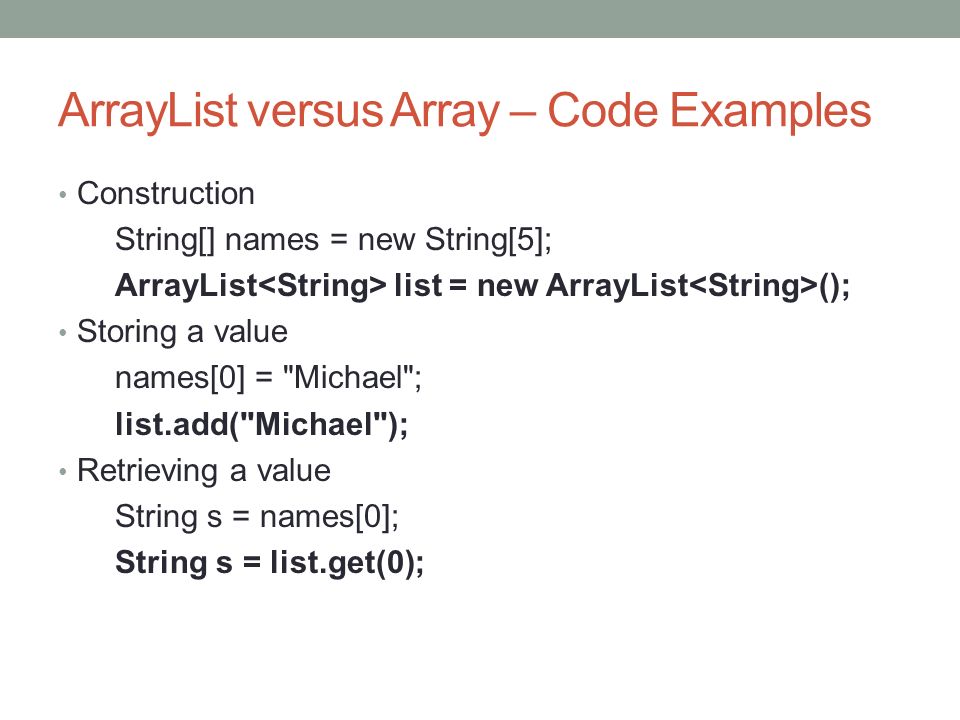 ArrayList versus Array – Code Examples

• Construction

String[] names = new String[5];

ArrayList<String> list = new ArrayList<String>();

• Storing a value

names[0] = "Michael";

list.add("Michael");

• Retrieving a value

String s = names[0];

String s = list.get(0);